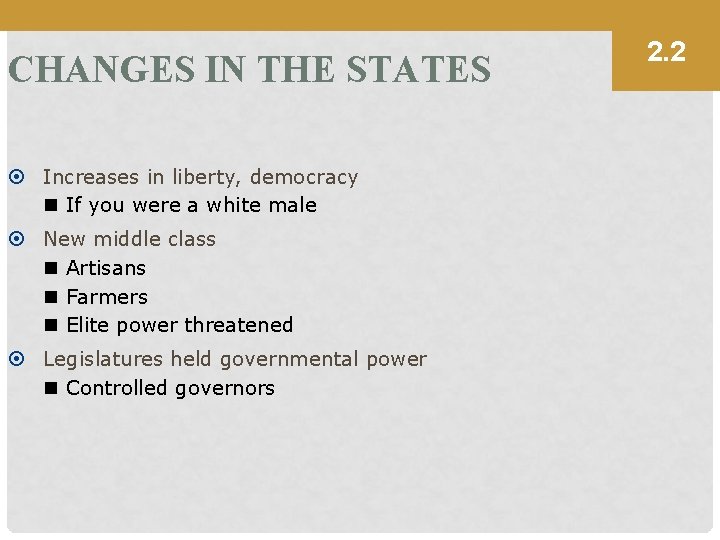 CHANGES IN THE STATES

2.2

Increases in liberty, democracy
If you were a white male

New middle class
Artisans
Farmers
Elite power threatened

Legislatures held governmental power
Controlled governors